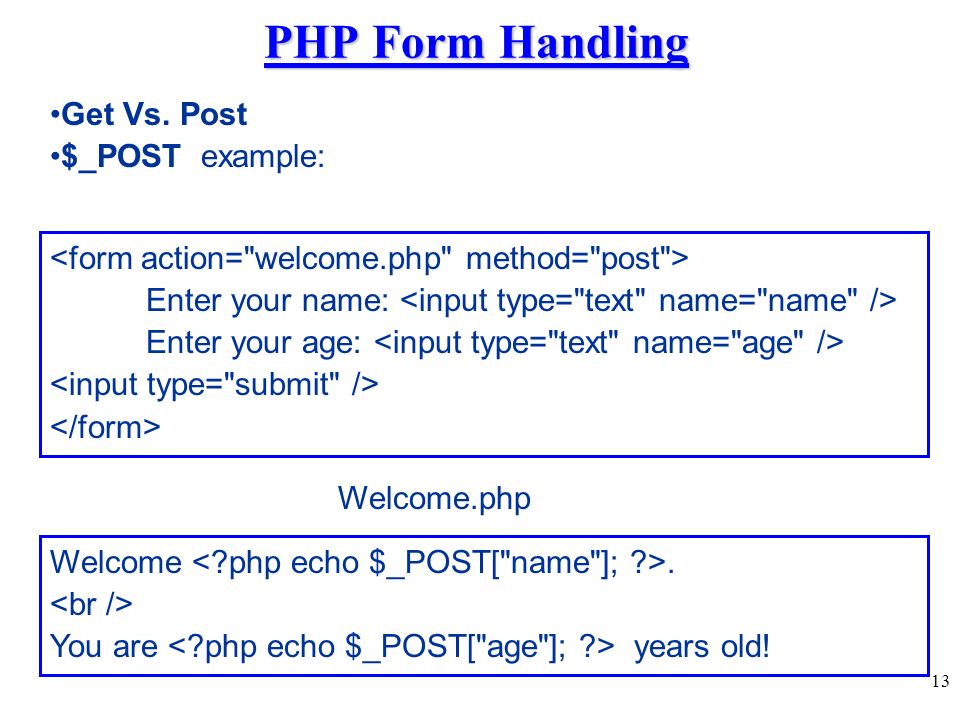 PHP Form Handling

•Get Vs. Post
•$_POST example:

<form action="welcome.php" method="post">
Enter your name: <input type="text" name="name" />
Enter your age: <input type="text" name="age" />
<input type="submit" />
</form>

Welcome.php

Welcome <?php echo $_POST["name"]; ?>.
<br />
You are <?php echo $_POST["age"]; ?> years old!

13